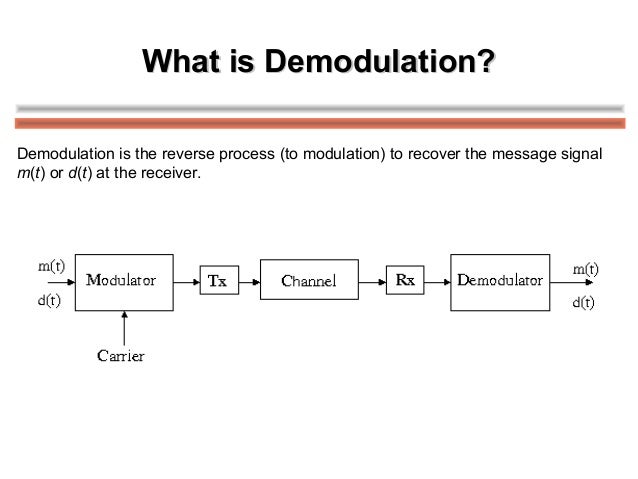 What is Demodulation?

Demodulation is the reverse process (to modulation) to recover the message signal $m(t)$ or $d(t)$ at the receiver.

m(t)
d(t)
Modulator
Carrier
Tx
Channel
Rx
Demodulator
m(t)
d(t)